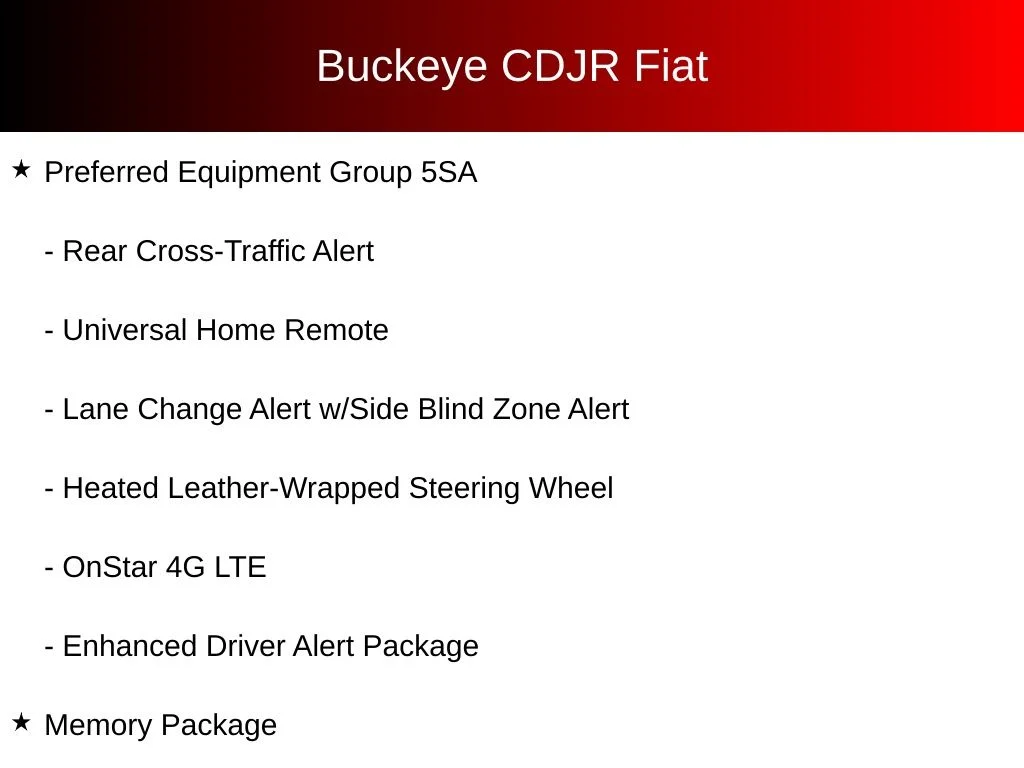 Buckeye CDJR Fiat

★ Preferred Equipment Group 5SA

- Rear Cross-Traffic Alert

- Universal Home Remote

- Lane Change Alert w/Side Blind Zone Alert

- Heated Leather-Wrapped Steering Wheel

- OnStar 4G LTE

- Enhanced Driver Alert Package

★ Memory Package